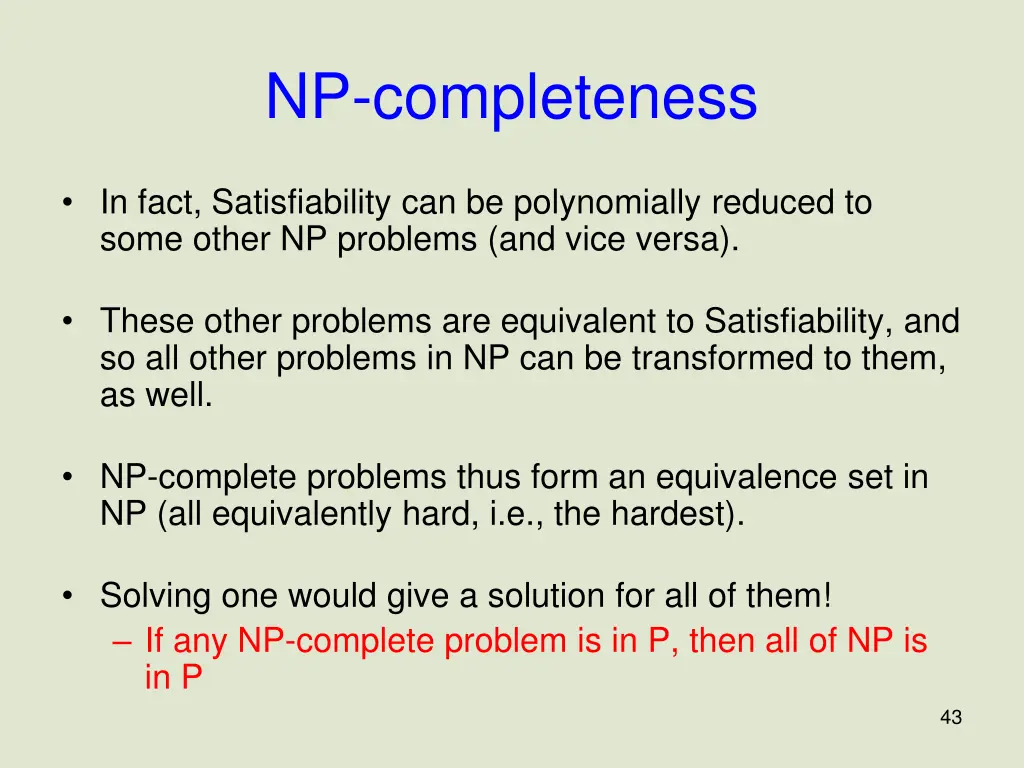 NP-completeness

• In fact, Satisfiability can be polynomially reduced to some other NP problems (and vice versa).

• These other problems are equivalent to Satisfiability, and so all other problems in NP can be transformed to them, as well.

• NP-complete problems thus form an equivalence set in NP (all equivalently hard, i.e., the hardest).

• Solving one would give a solution for all of them!
– If any NP-complete problem is in P, then all of NP is in P

43